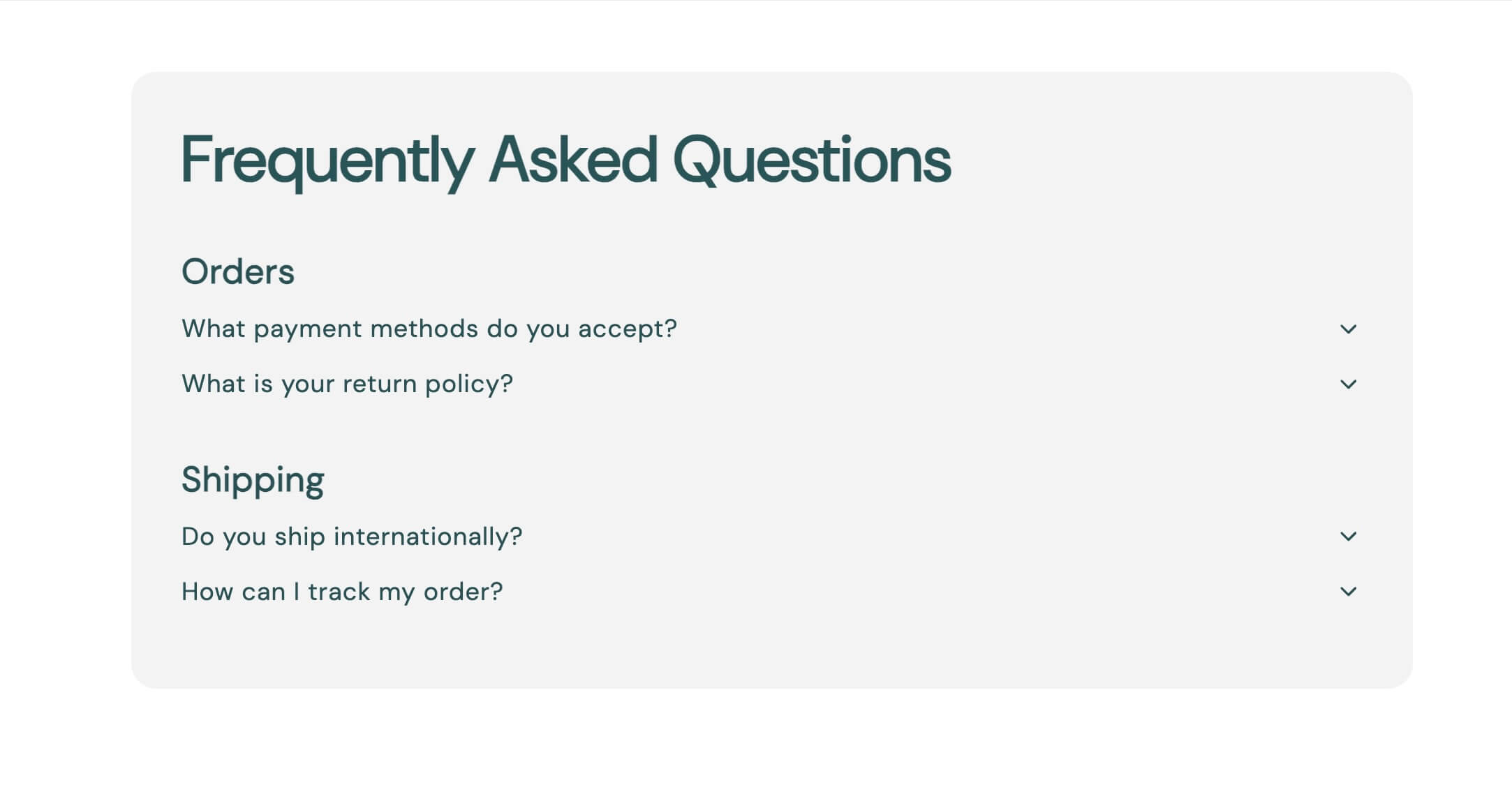 Frequently Asked Questions

Orders

What payment methods do you accept?

What is your return policy?

Shipping

Do you ship internationally?

How can I track my order?